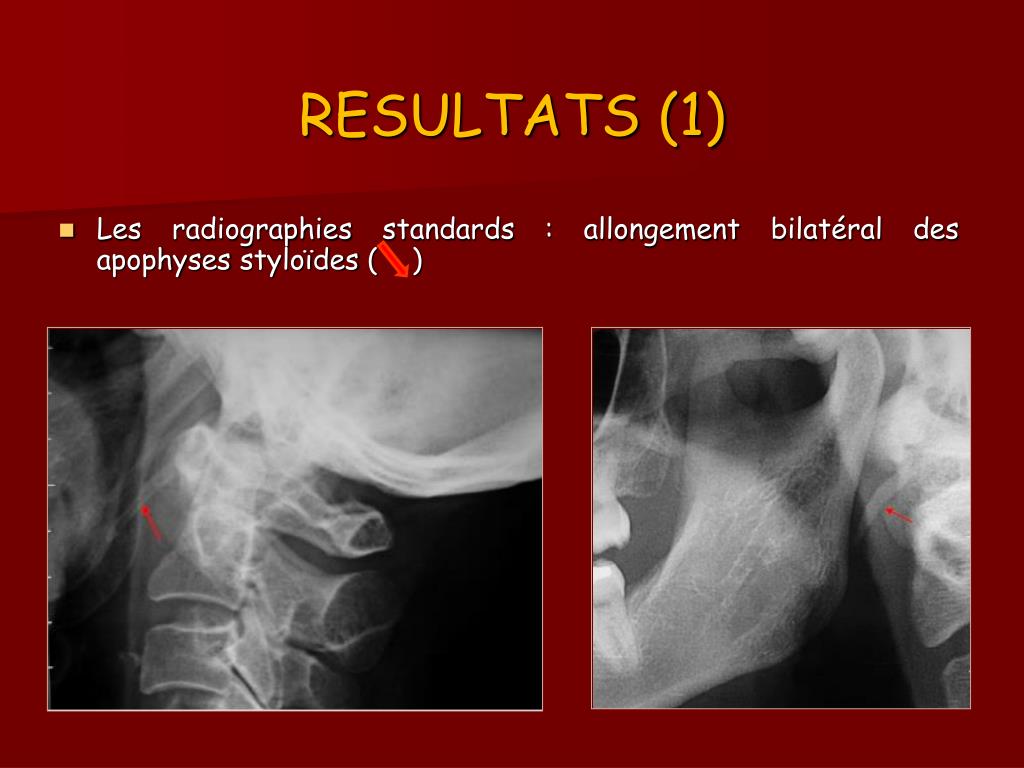 RESULTATS (1)

Les radiographies standards : allongement bilatéral des apophyses styloïdes ( )